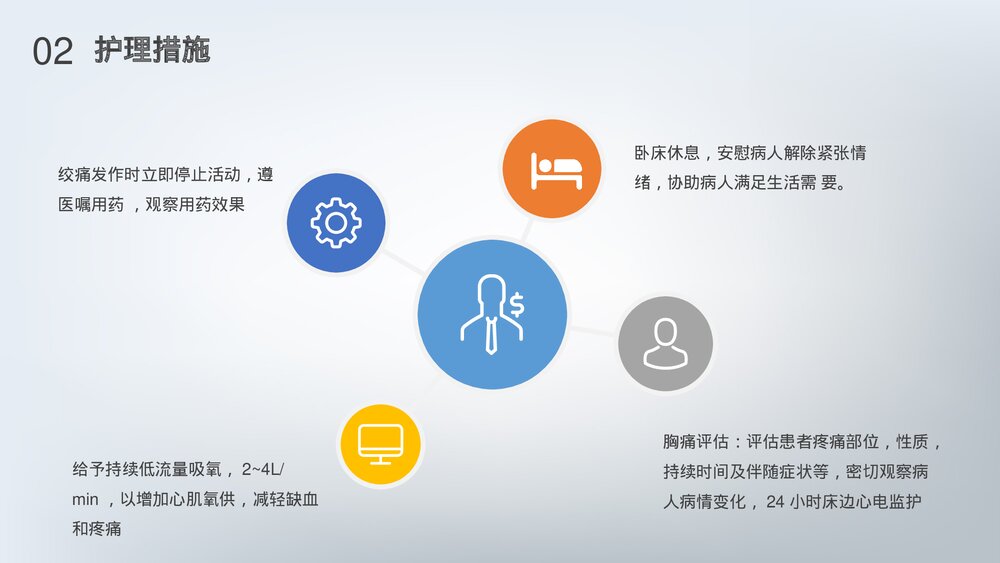 02 护理措施

绞痛发作时立即停止活动，遵医嘱用药 ，观察用药效果

卧床休息，安慰病人解除紧张情绪，协助病人满足生活需 要。

给予持续低流量吸氧， 2~4L/min ，以增加心肌氧供，减轻缺血和疼痛

胸痛评估：评估患者疼痛部位，性质，持续时间及伴随症状等，密切观察病人病情变化， 24 小时床边心电监护